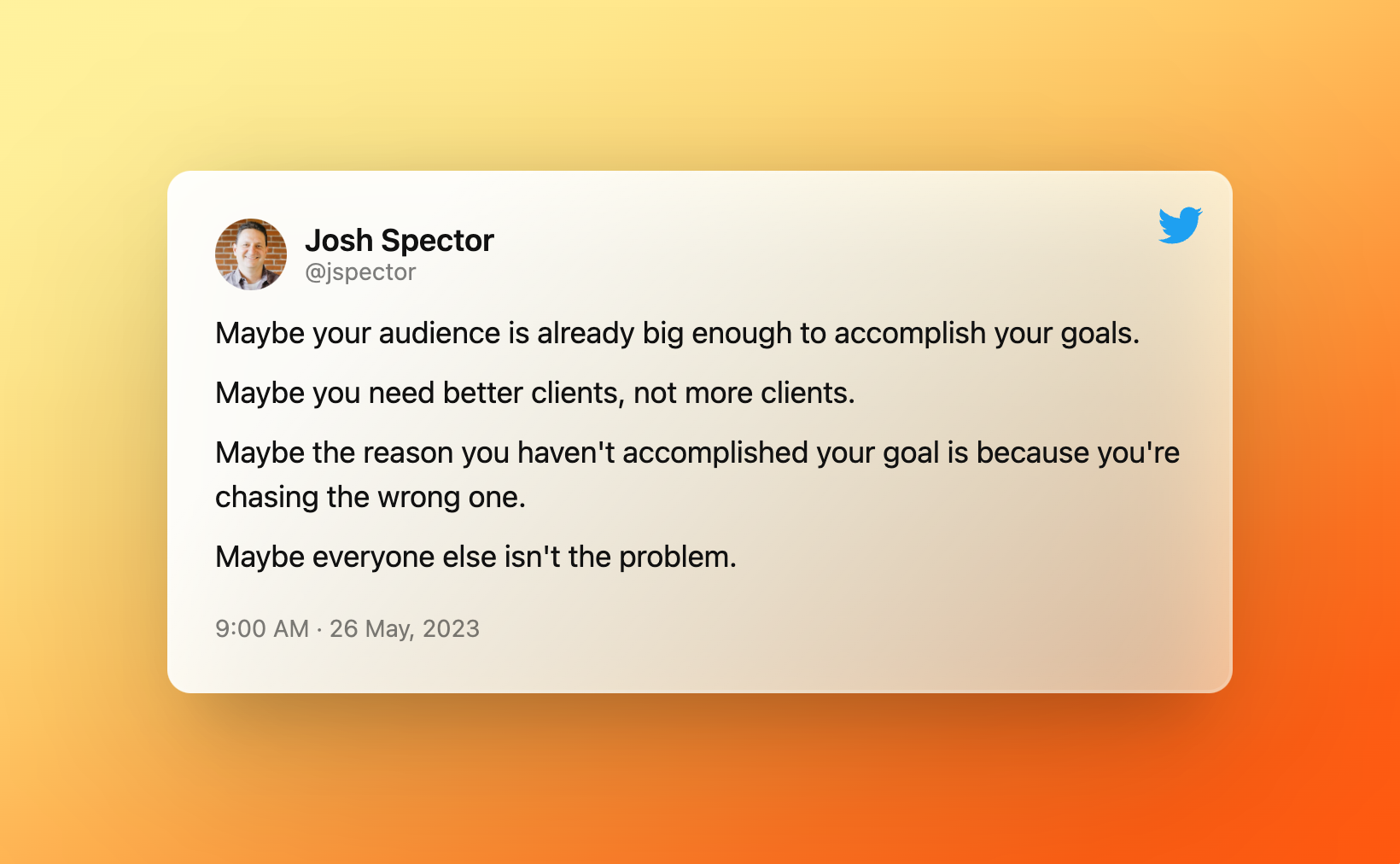 Josh Spector
@jspector

Maybe your audience is already big enough to accomplish your goals.

Maybe you need better clients, not more clients.

Maybe the reason you haven't accomplished your goal is because you're chasing the wrong one.

Maybe everyone else isn't the problem.

9:00 AM · 26 May, 2023